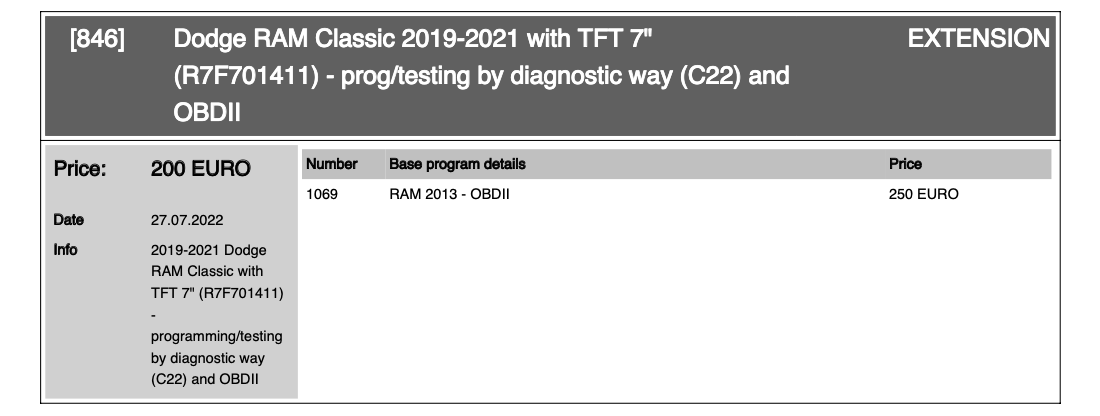 [846] Dodge RAM Classic 2019-2021 with TFT 7" (R7F701411) - prog/testing by diagnostic way (C22) and OBDII

EXTENSION

Price: 200 EURO

Date 27.07.2022

Info 2019-2021 Dodge RAM Classic with TFT 7" (R7F701411) - programming/testing by diagnostic way (C22) and OBDII

| Number | Base program details | Price |
|---|---|---|
| 1069 | RAM 2013 - OBDII | 250 EURO |